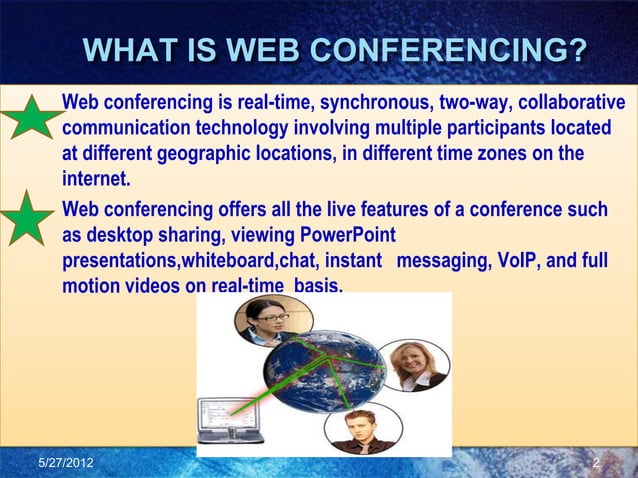 WHAT IS WEB CONFERENCING?

Web conferencing is real-time, synchronous, two-way, collaborative communication technology involving multiple participants located at different geographic locations, in different time zones on the internet.

Web conferencing offers all the live features of a conference such as desktop sharing, viewing PowerPoint presentations,whiteboard,chat, instant messaging, VoIP, and full motion videos on real-time basis.

5/27/2012

2